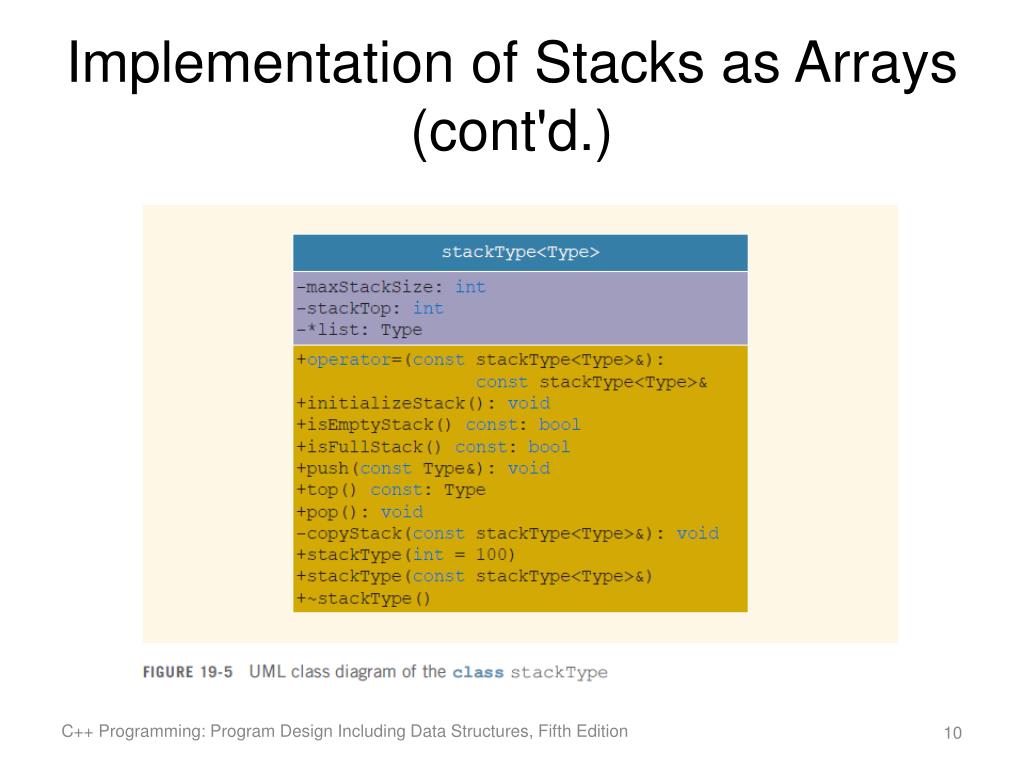 Implementation of Stacks as Arrays (cont'd.)

stackType<Type>

-maxStackSize: int
-stackTop: int
-*list: Type

+operator=(const stackType<Type>&): const stackType<Type>&
+initializeStack(): void
+isEmptyStack() const: bool
+isFullStack() const: bool
+push(const Type&): void
+top() const: Type
+pop(): void
-copyStack(const stackType<Type>&): void
+stackType(int = 100)
+stackType(const stackType<Type>&)
+~stackType()

FIGURE 19-5 UML class diagram of the class stackType

C++ Programming: Program Design Including Data Structures, Fifth Edition

10